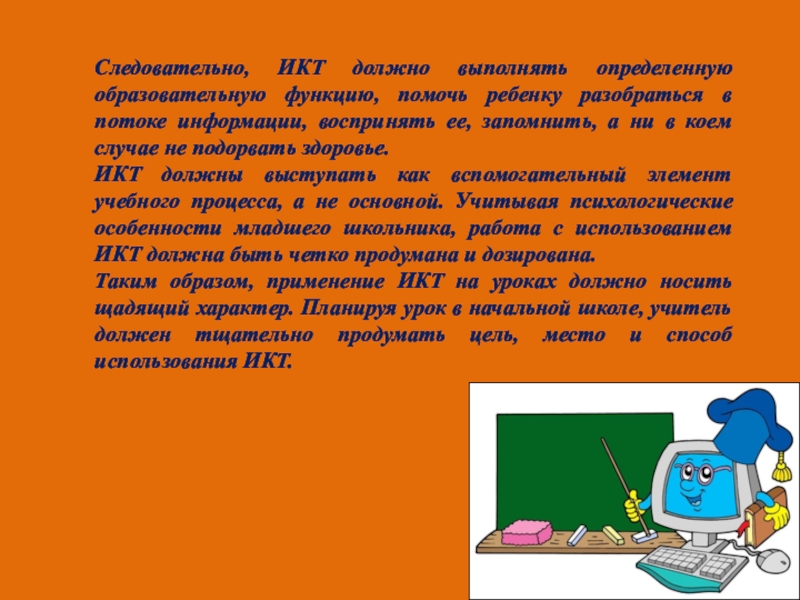 Следовательно, ИКТ должно выполнять определенную образовательную функцию, помочь ребенку разобраться в потоке информации, воспринять ее, запомнить, а ни в коем случае не подорвать здоровье.
ИКТ должны выступать как вспомогательный элемент учебного процесса, а не основной. Учитывая психологические особенности младшего школьника, работа с использованием ИКТ должна быть четко продумана и дозирована.
Таким образом, применение ИКТ на уроках должно носить щадящий характер. Планируя урок в начальной школе, учитель должен тщательно продумать цель, место и способ использования ИКТ.